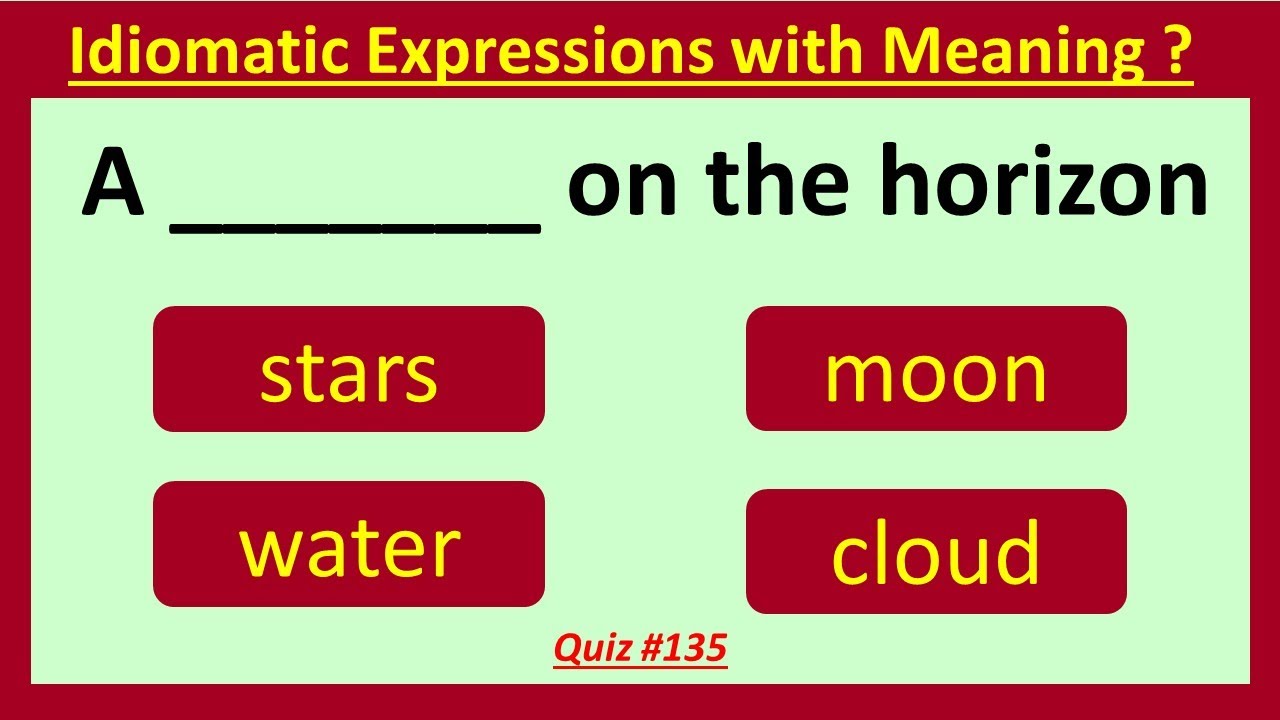 Idiomatic Expressions with Meaning ?

A ________ on the horizon

stars

moon

water

cloud

Quiz #135